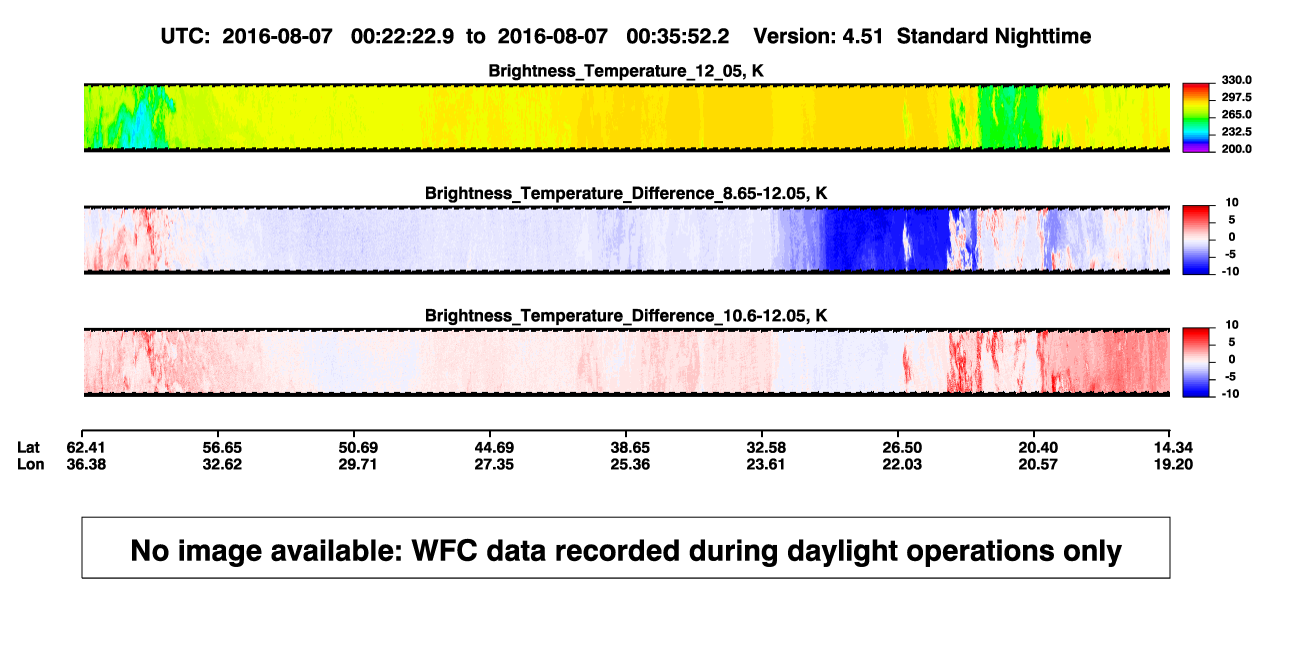 UTC: 2016-08-07 00:22:22.9 to 2016-08-07 00:35:52.2 Version: 4.51 Standard Nighttime

Brightness_Temperature_12_05, K

330.0
297.5
265.0
232.5
200.0

Brightness_Temperature_Difference_8.65-12.05, K

10
5
0
-5
-10

Brightness_Temperature_Difference_10.6-12.05, K

10
5
0
-5
-10

| Lat | 62.41 | 56.65 | 50.69 | 44.69 | 38.65 | 32.58 | 26.50 | 20.40 | 14.34 |
|---|---|---|---|---|---|---|---|---|---|
| Lon | 36.38 | 32.62 | 29.71 | 27.35 | 25.36 | 23.61 | 22.03 | 20.57 | 19.20 |

No image available: WFC data recorded during daylight operations only